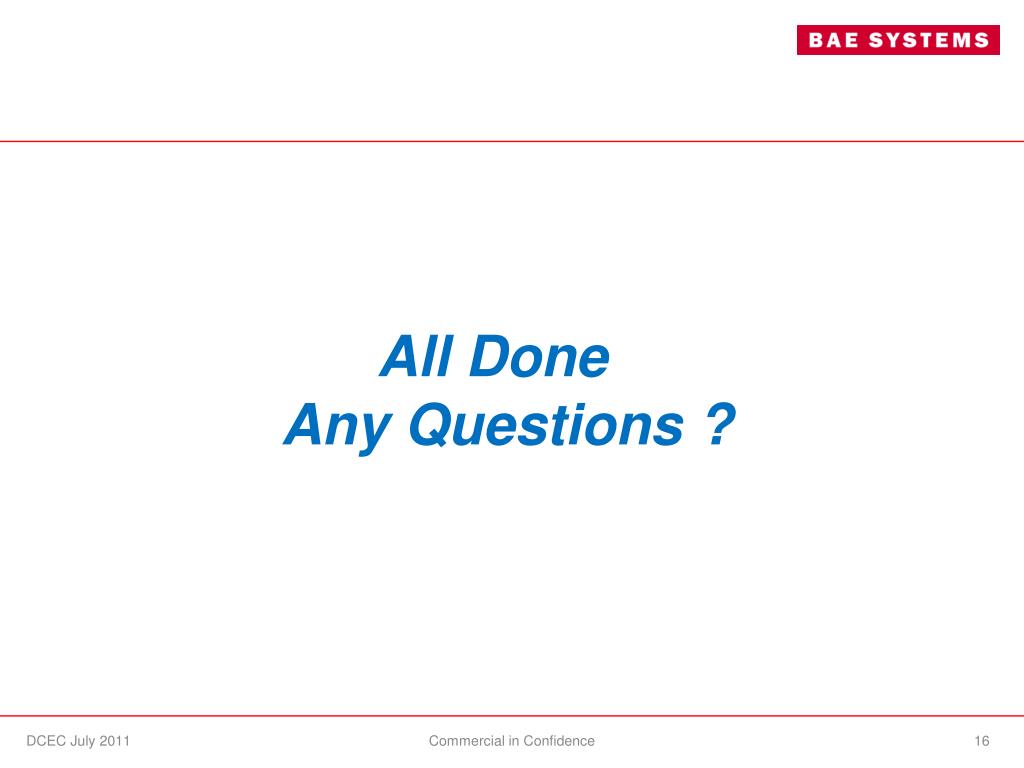 BAE SYSTEMS

All Done
Any Questions ?

DCEC July 2011

Commercial in Confidence

16